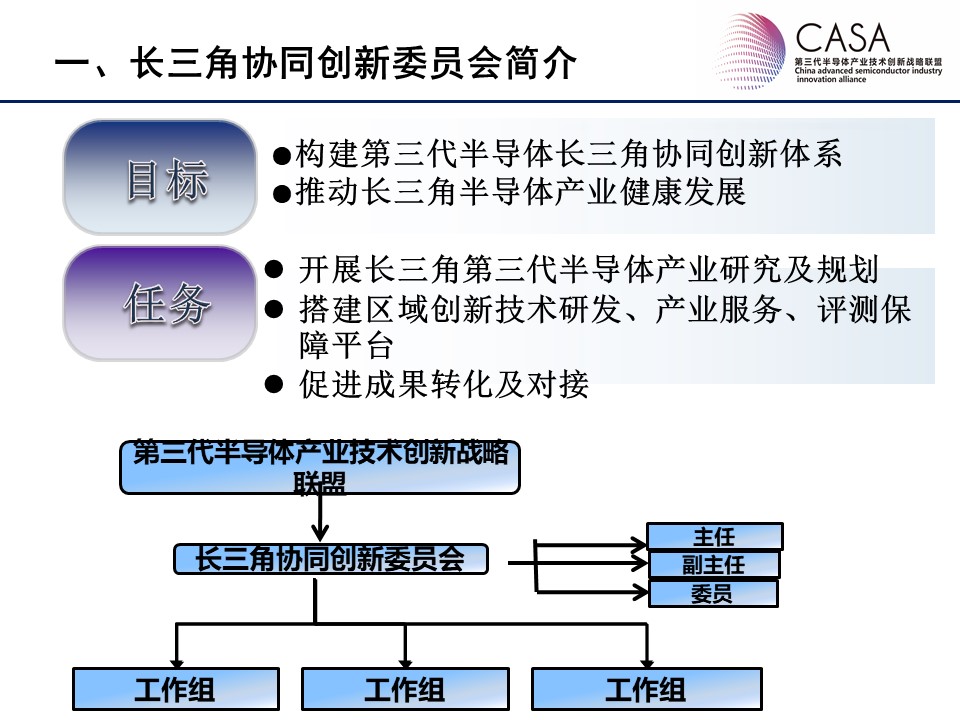 一、长三角协同创新委员会简介

CASA
第三代半导体产业技术创新战略联盟
China advanced semiconductor industry innovation alliance

目标

●构建第三代半导体长三角协同创新体系
●推动长三角半导体产业健康发展

任务

● 开展长三角第三代半导体产业研究及规划
● 搭建区域创新技术研发、产业服务、评测保障平台
● 促进成果转化及对接

第三代半导体产业技术创新战略联盟

长三角协同创新委员会

主任

副主任

委员

工作组

工作组

工作组